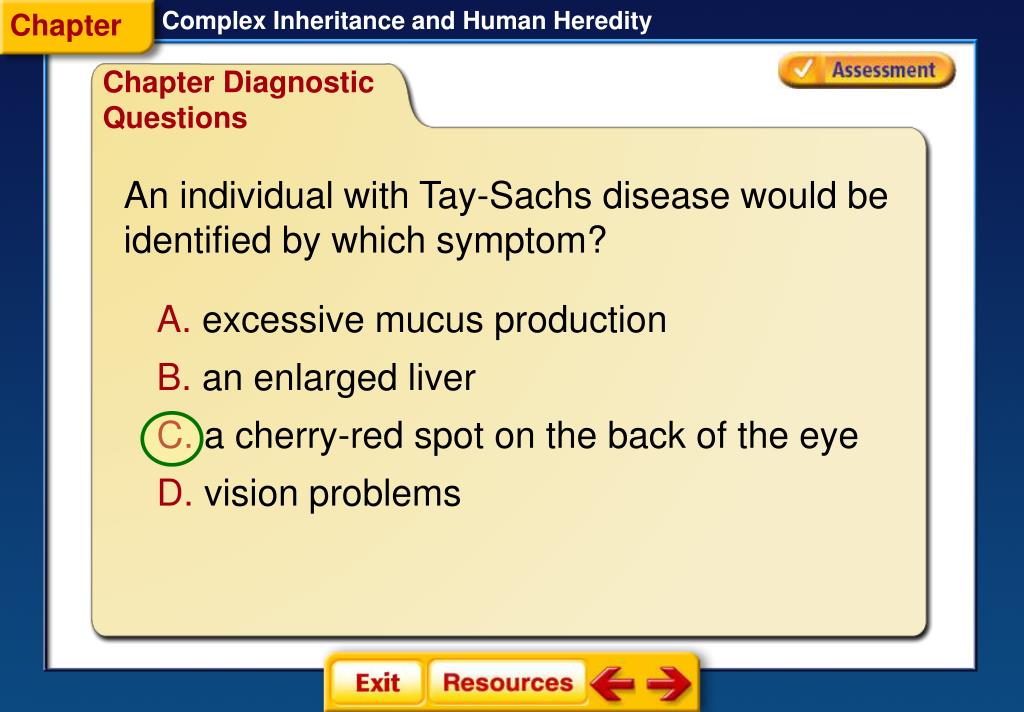 Chapter

Complex Inheritance and Human Heredity

Chapter Diagnostic Questions

Assessment

An individual with Tay-Sachs disease would be identified by which symptom?

A. excessive mucus production

B. an enlarged liver

C. a cherry-red spot on the back of the eye

D. vision problems

Exit

Resources